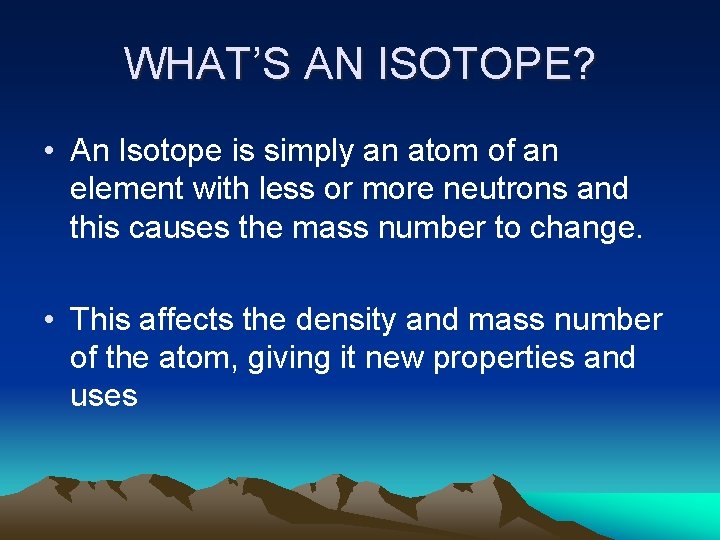 WHAT'S AN ISOTOPE?

• An Isotope is simply an atom of an element with less or more neutrons and this causes the mass number to change.

• This affects the density and mass number of the atom, giving it new properties and uses